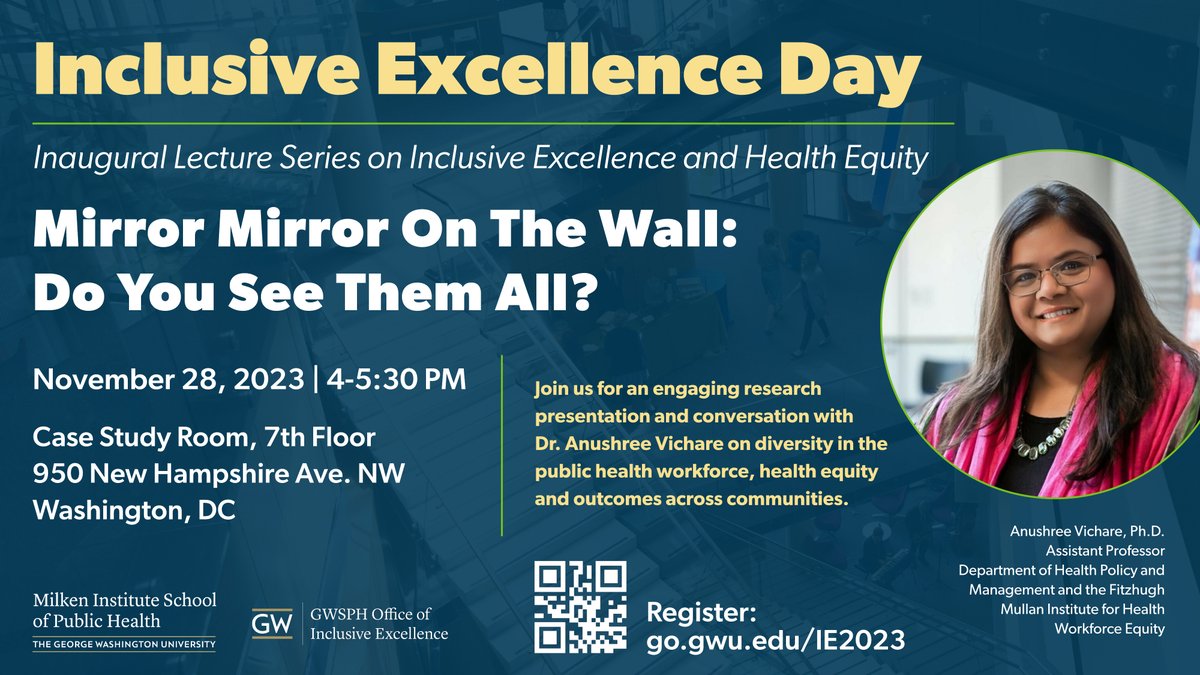 Inclusive Excellence Day

Inaugural Lecture Series on Inclusive Excellence and Health Equity

Mirror Mirror On The Wall: Do You See Them All?

November 28, 2023 | 4-5:30 PM

Case Study Room, 7th Floor
950 New Hampshire Ave. NW
Washington, DC

Join us for an engaging research presentation and conversation with Dr. Anushree Vichare on diversity in the public health workforce, health equity and outcomes across communities.

Anushree Vichare, Ph.D.
Assistant Professor
Department of Health Policy and Management and the Fitzhugh Mullan Institute for Health Workforce Equity

Milken Institute School of Public Health
THE GEORGE WASHINGTON UNIVERSITY

GW GWSPH Office of Inclusive Excellence

Register:
go.gwu.edu/IE2023